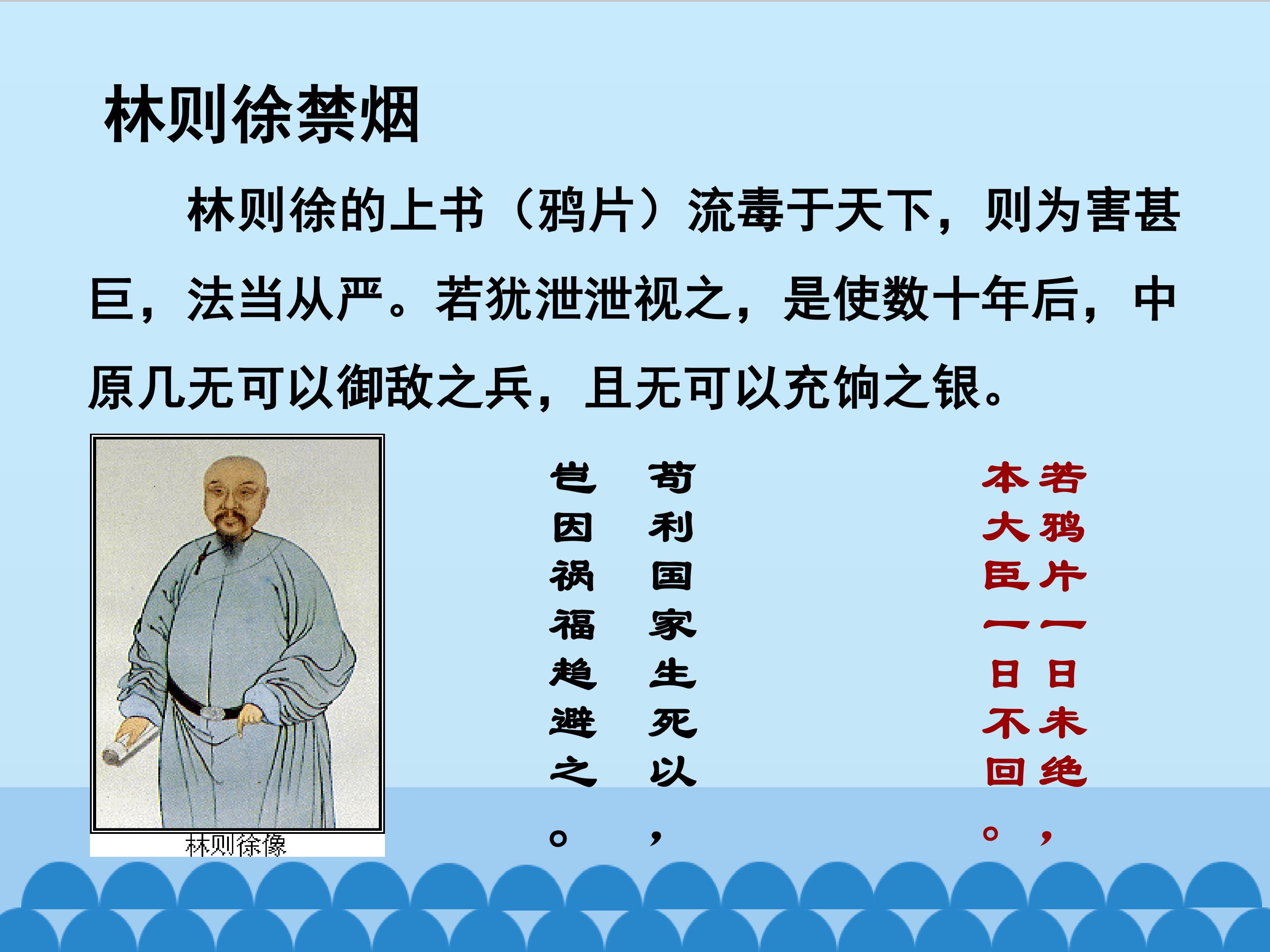 林则徐禁烟

林则徐的上书（鸦片）流毒于天下，则为害甚巨，法当从严。若犹泄泄视之，是使数十年后，中原几无可以御敌之兵，且无可以充饷之银。

林则徐像

苟利国家生死以，

岂因祸福趋避之。

若鸦片一日未绝，

本大臣一日不回。